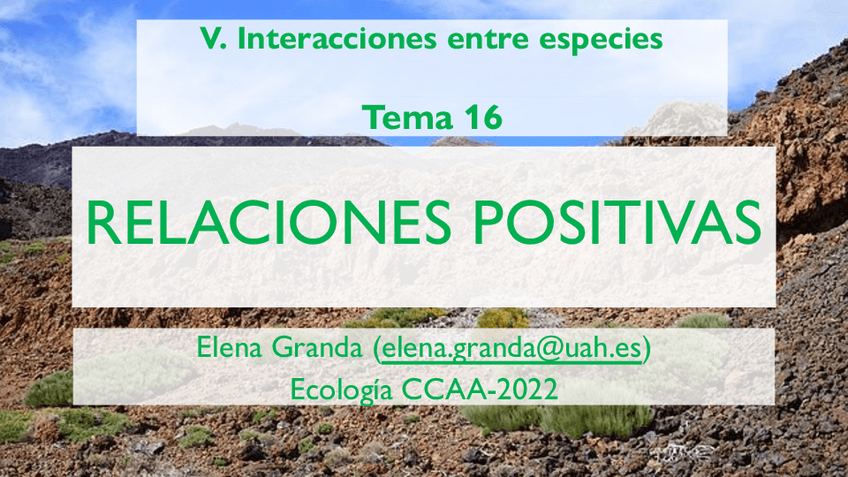 V. Interacciones entre especies

Tema 16

RELACIONES POSITIVAS

Elena Granda (elena.granda@uah.es)
Ecología CCAA-2022